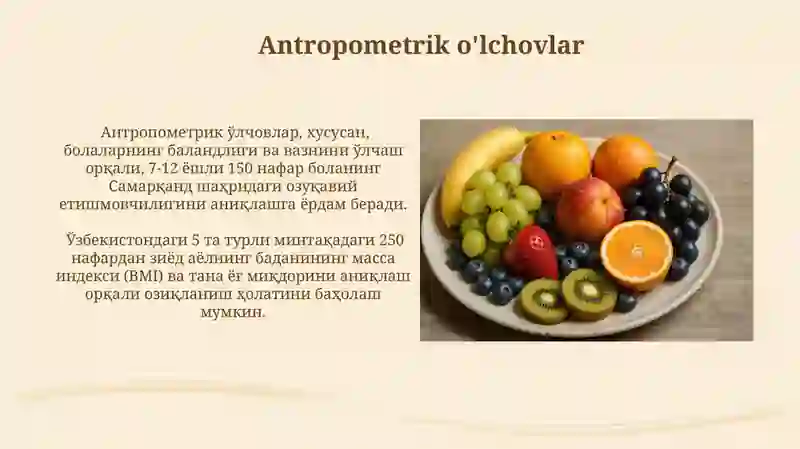 Antropometrik o'lchovlar

Антропометрик ўлчовлар, хусусан, болаларнинг баландлиги ва вазнини ўлчаш орқали, 7-12 ёшли 150 нафар боланинг Самарқанд шаҳридаги озуқавий етишмовчилигини аниқлашга ёрдам беради.

Ўзбекистондаги 5 та турли минтақадаги 250 нафардан зиёд аёлнинг баданининг масса индекси (BMI) ва тана ёғ миқдорини аниқлаш орқали озиқланиш ҳолатини баҳолаш мумкин.